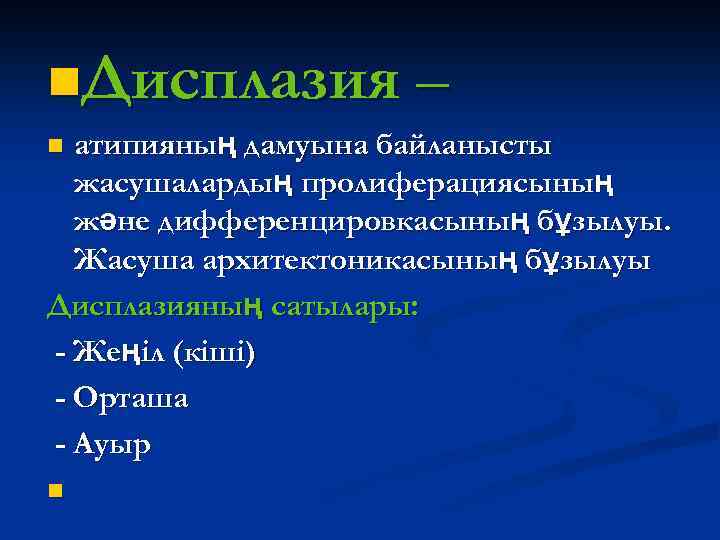 Дисплазия –

атипияның дамуына байланысты жасушалардың пролиферациясының және дифференцировкасының бұзылуы. Жасуша архитектоникасының бұзылуы

Дисплазияның сатылары:

- Жеңіл (кіші)

- Орташа

- Ауыр